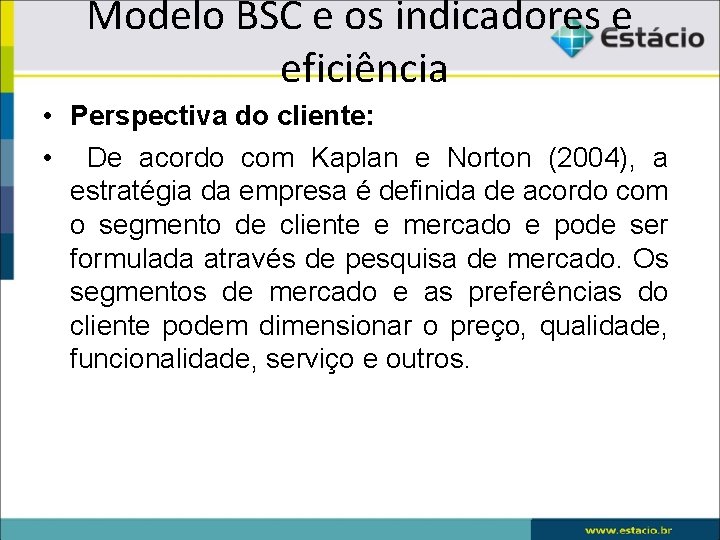 Modelo BSC e os indicadores e eficiência

Estácio

• Perspectiva do cliente:

• De acordo com Kaplan e Norton (2004), a estratégia da empresa é definida de acordo com o segmento de cliente e mercado e pode ser formulada através de pesquisa de mercado. Os segmentos de mercado e as preferências do cliente podem dimensionar o preço, qualidade, funcionalidade, serviço e outros.

www.estacio.br